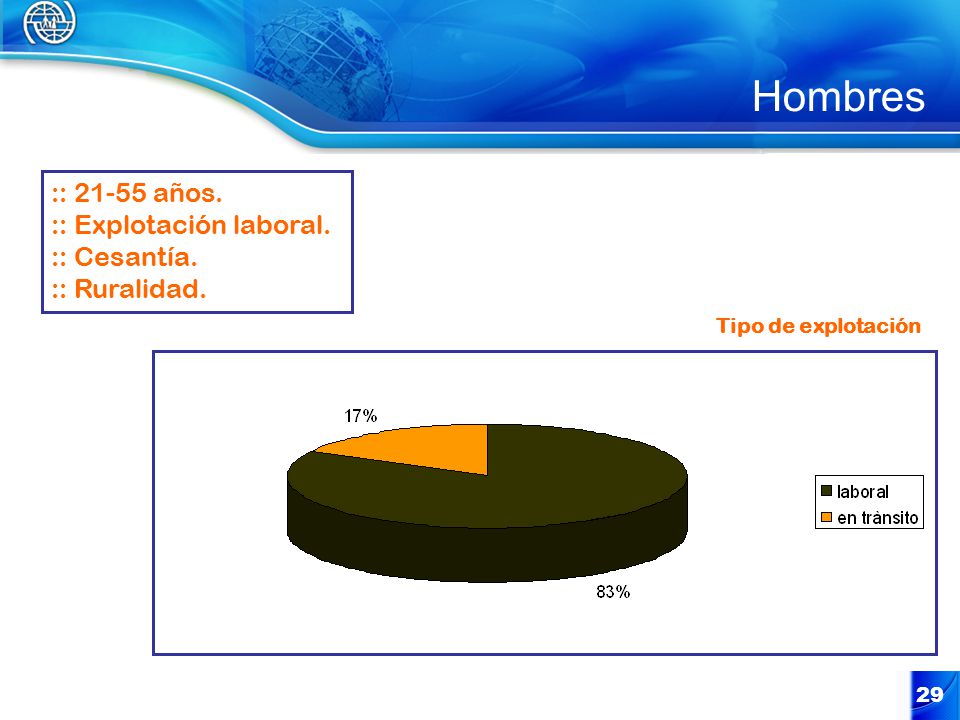 Hombres

:: 21-55 años.
:: Explotación laboral.
:: Cesantía.
:: Ruralidad.

Tipo de explotación

17%

83%

laboral
en tránsito

29